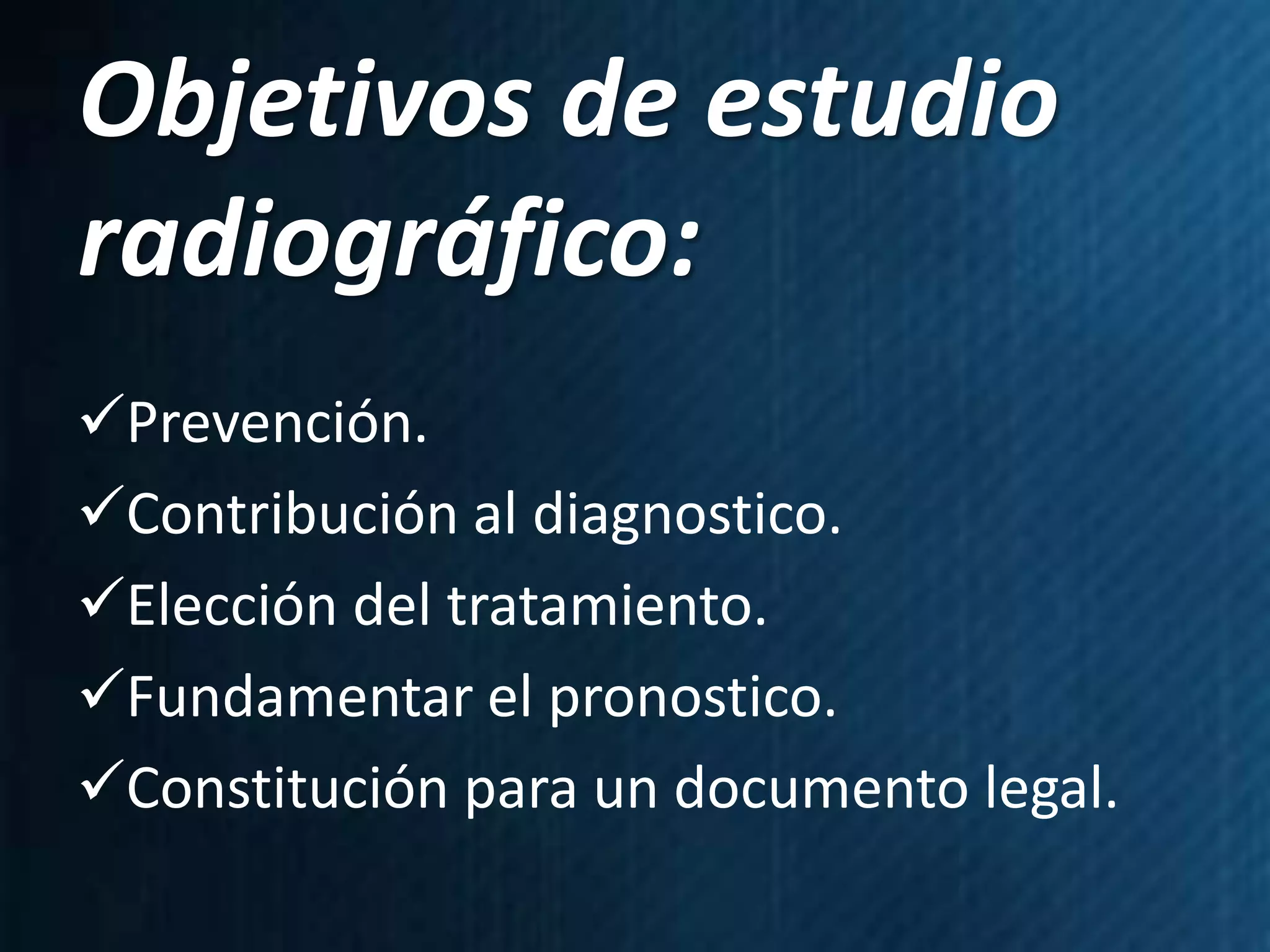 Objetivos de estudio radiográfico:

✓Prevención.
✓Contribución al diagnostico.
✓Elección del tratamiento.
✓Fundamentar el pronostico.
✓Constitución para un documento legal.